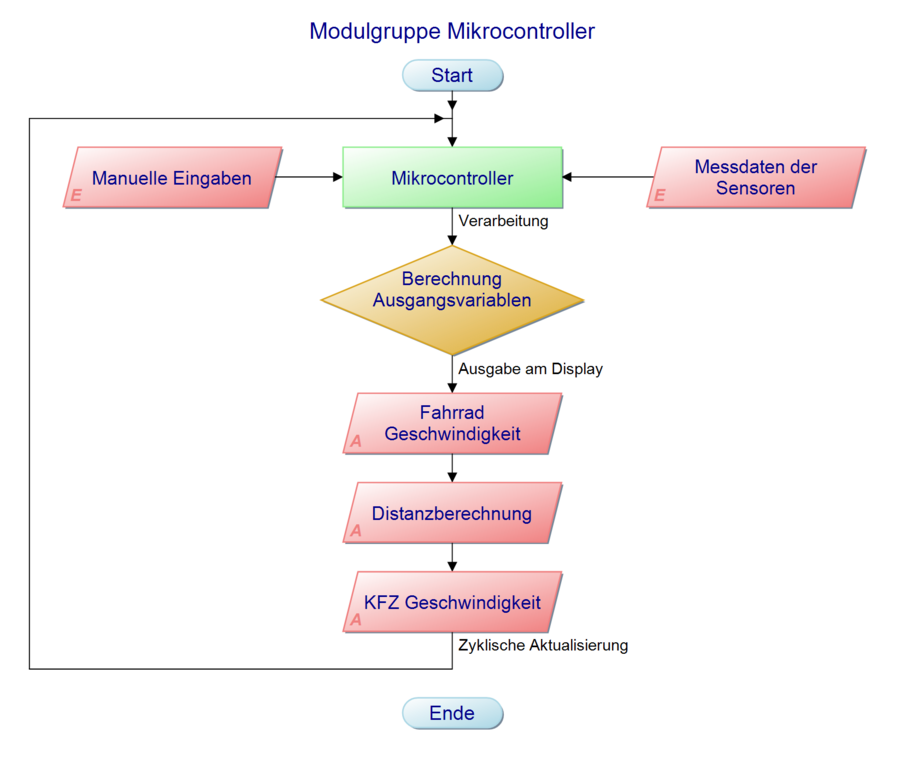 Modulgruppe Mikrocontroller

Start

E Manuelle Eingaben

Mikrocontroller

E Messdaten der Sensoren

Verarbeitung

Berechnung Ausgangsvariablen

Ausgabe am Display

A Fahrrad Geschwindigkeit

A Distanzberechnung

A KFZ Geschwindigkeit

Zyklische Aktualisierung

Ende